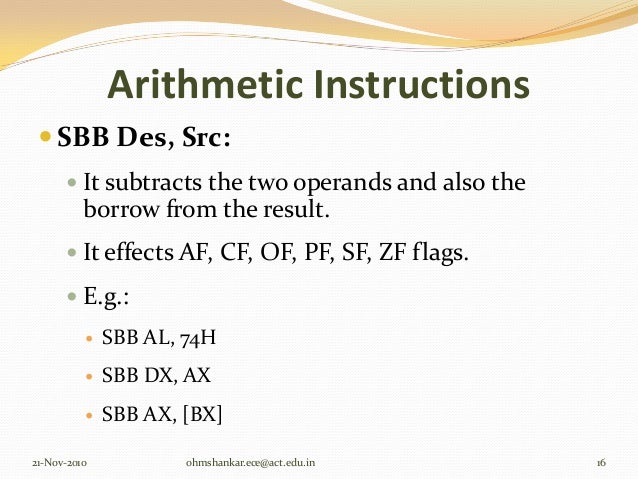 Arithmetic Instructions

SBB Des, Src:

It subtracts the two operands and also the borrow from the result.

It effects AF, CF, OF, PF, SF, ZF flags.

E.g.:

SBB AL, 74H

SBB DX, AX

SBB AX, [BX]

21-Nov-2010 ohmshankar.ece@act.edu.in 16